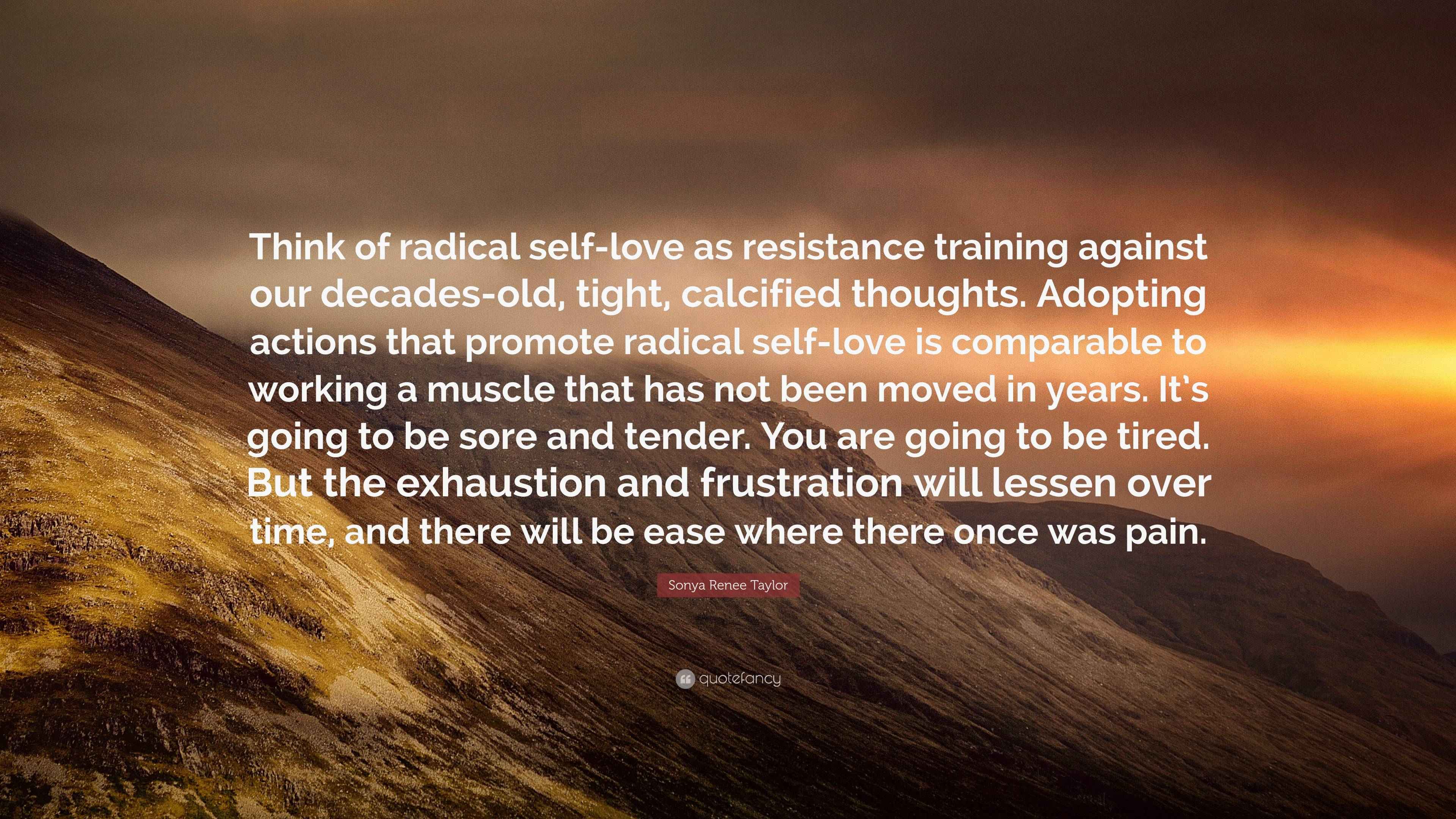 Think of radical self-love as resistance training against our decades-old, tight, calcified thoughts. Adopting actions that promote radical self-love is comparable to working a muscle that has not been moved in years. It's going to be sore and tender. You are going to be tired. But the exhaustion and frustration will lessen over time, and there will be ease where there once was pain.

Sonya Renee Taylor

quotefancy